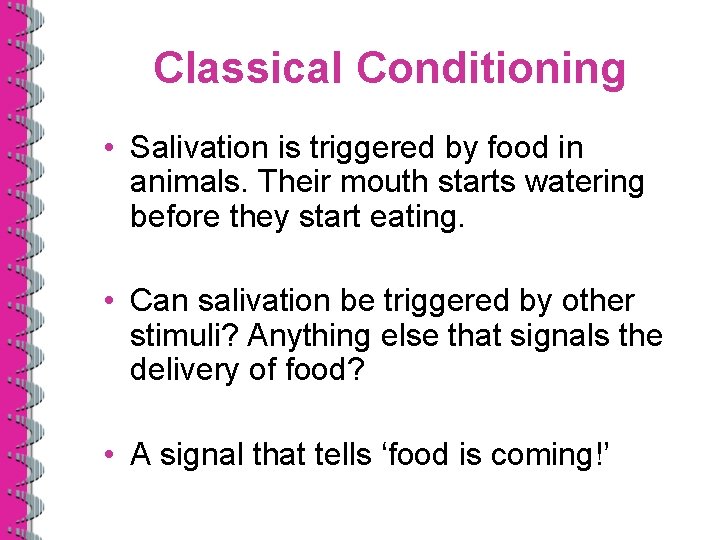 Classical Conditioning

• Salivation is triggered by food in animals. Their mouth starts watering before they start eating.

• Can salivation be triggered by other stimuli? Anything else that signals the delivery of food?

• A signal that tells ‘food is coming!’